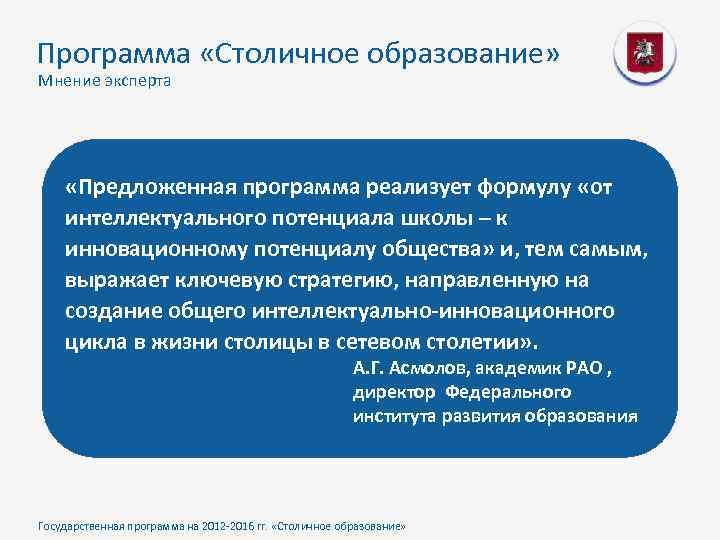 Программа «Столичное образование»
Мнение эксперта

«Предложенная программа реализует формулу «от интеллектуального потенциала школы – к инновационному потенциалу общества» и, тем самым, выражает ключевую стратегию, направленную на создание общего интеллектуально-инновационного цикла в жизни столицы в сетевом столетии».

А.Г. Асмолов, академик РАО , директор Федерального института развития образования

Государственная программа на 2012-2016 гг. «Столичное образование»